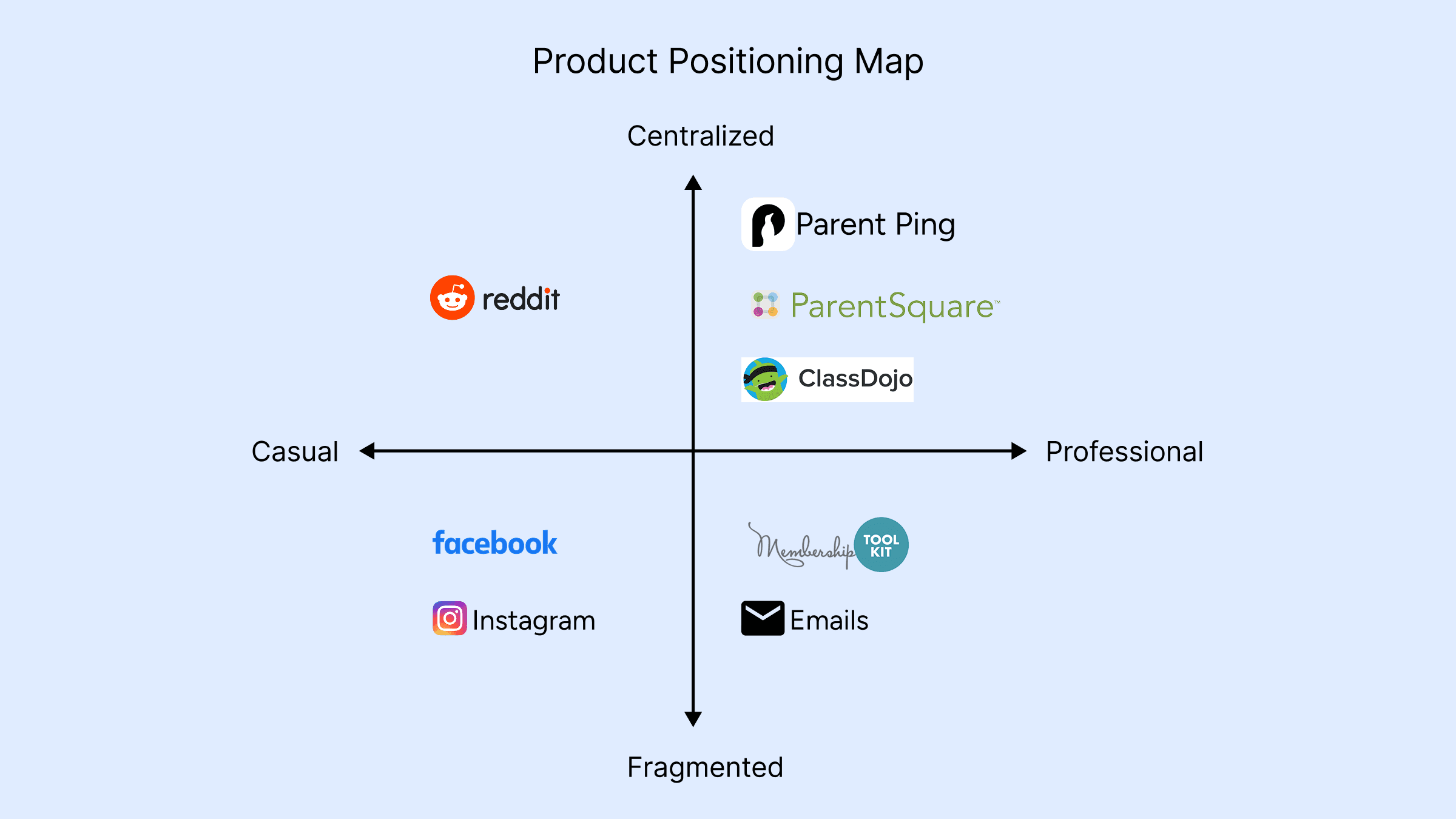 Product Positioning Map

Centralized

Parent Ping

reddit

ParentSquare™

ClassDojo

Casual

Professional

facebook

Membership TOOL KIT

Instagram

Emails

Fragmented